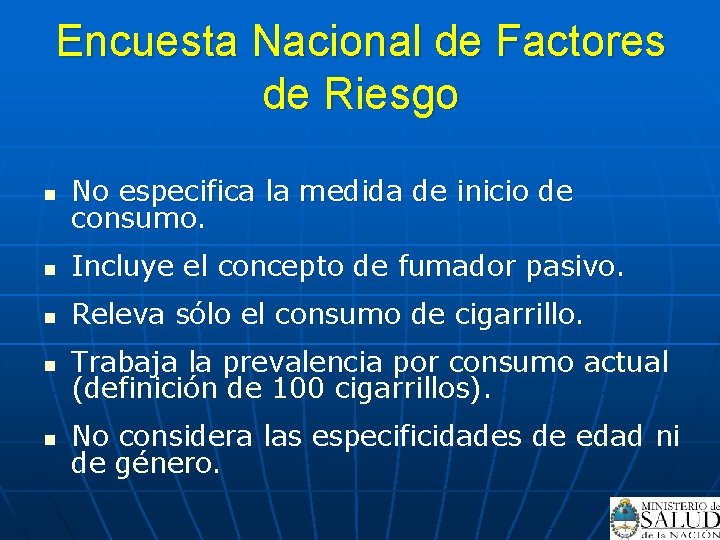 Encuesta Nacional de Factores de Riesgo

- No especifica la medida de inicio de consumo.
- Incluye el concepto de fumador pasivo.
- Releva sólo el consumo de cigarrillo.
- Trabaja la prevalencia por consumo actual (definición de 100 cigarrillos).
- No considera las especificidades de edad ni de género.

MINISTERIO de SALUD de la NACIÓN